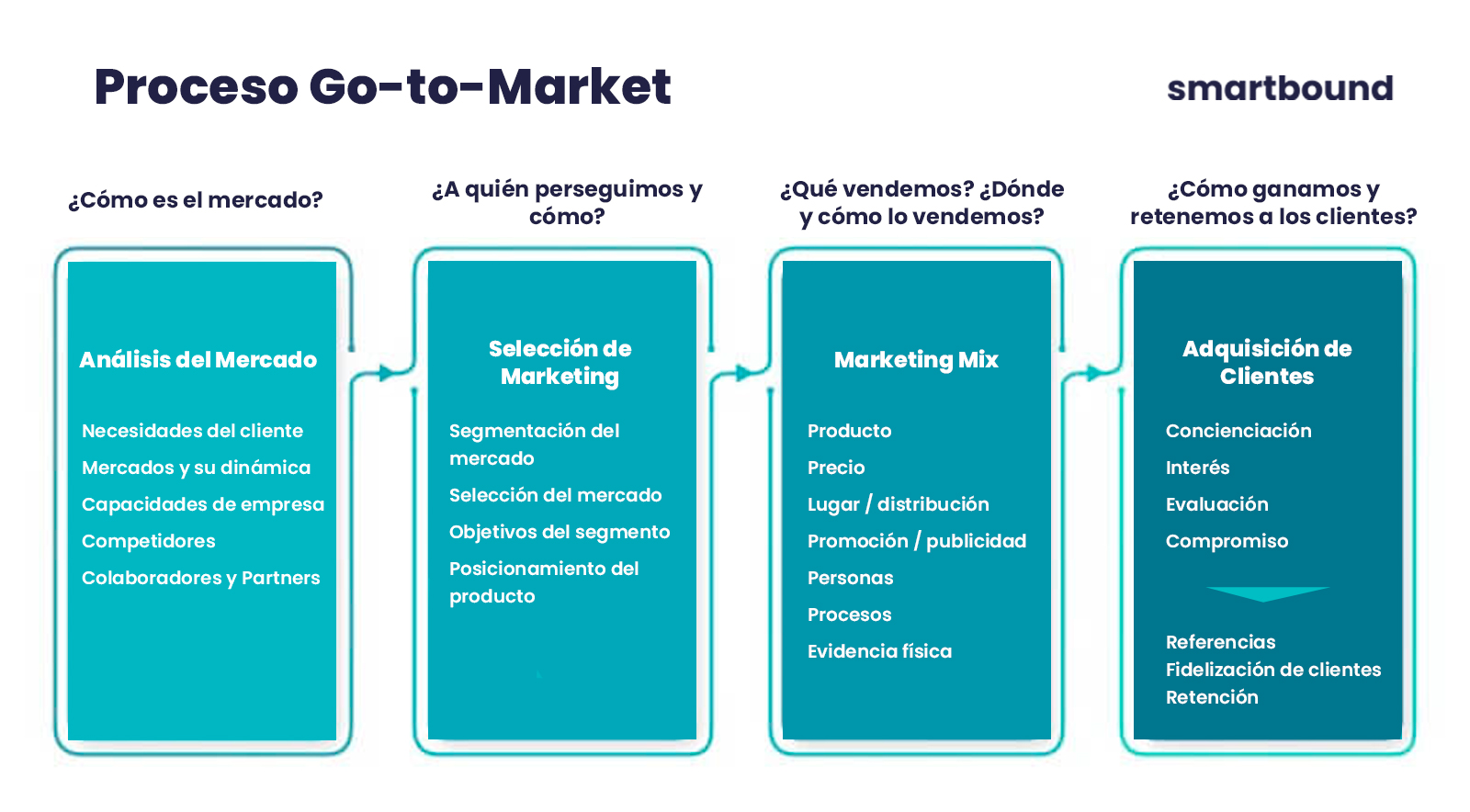 Proceso Go-to-Market

smartbound

¿Cómo es el mercado?

Análisis del Mercado

Necesidades del cliente

Mercados y su dinámica

Capacidades de empresa

Competidores

Colaboradores y Partners

¿A quién perseguimos y cómo?

Selección de Marketing

Segmentación del mercado

Selección del mercado

Objetivos del segmento

Posicionamiento del producto

¿Qué vendemos? ¿Dónde y cómo lo vendemos?

Marketing Mix

Producto

Precio

Lugar / distribución

Promoción / publicidad

Personas

Procesos

Evidencia física

¿Cómo ganamos y retenemos a los clientes?

Adquisición de Clientes

Concienciación

Interés

Evaluación

Compromiso

Referencias
Fidelización de clientes
Retención